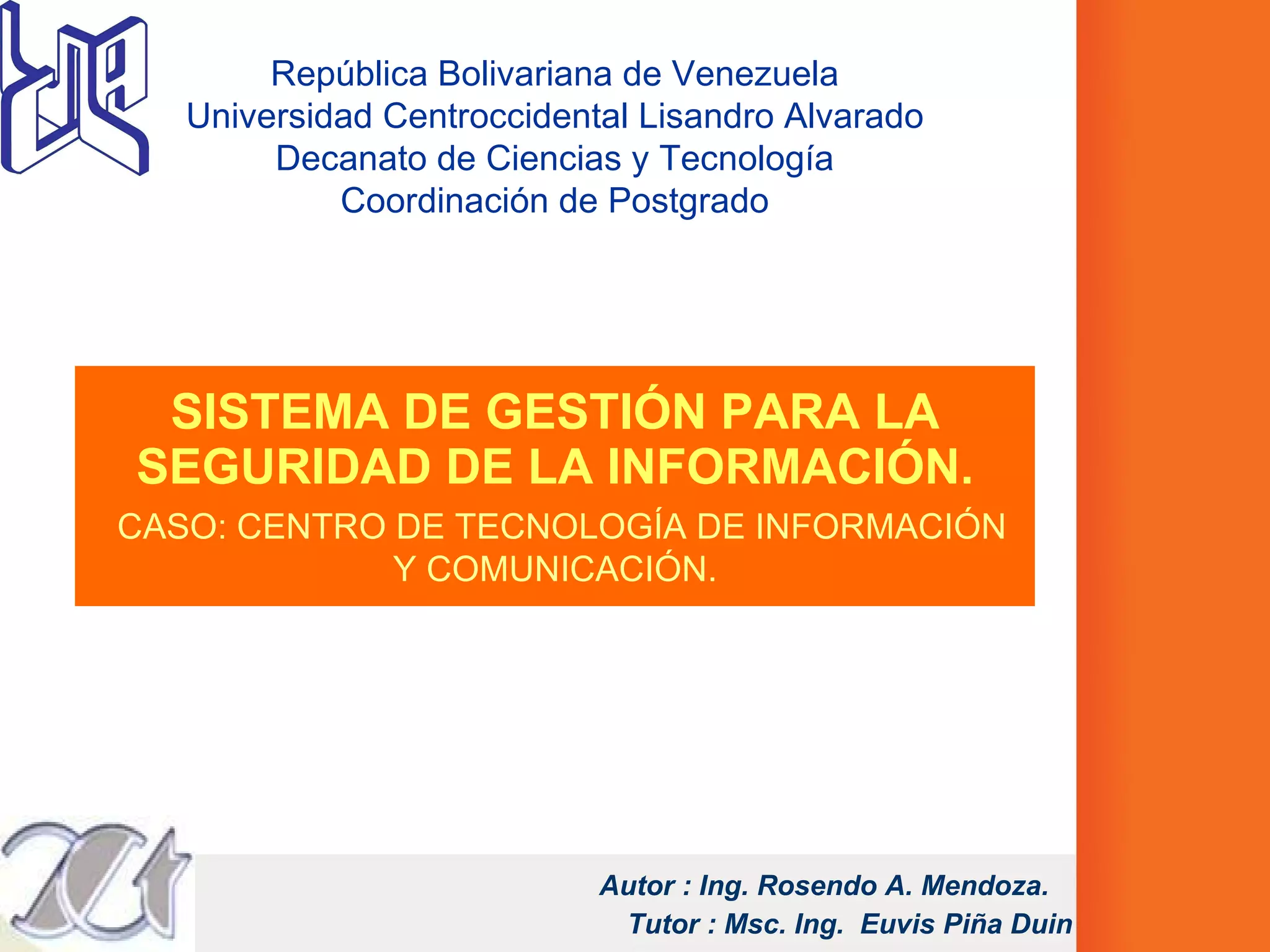 República Bolivariana de Venezuela
Universidad Centroccidental Lisandro Alvarado
Decanato de Ciencias y Tecnología
Coordinación de Postgrado

SISTEMA DE GESTIÓN PARA LA SEGURIDAD DE LA INFORMACIÓN.

CASO: CENTRO DE TECNOLOGÍA DE INFORMACIÓN Y COMUNICACIÓN.

Autor : Ing. Rosendo A. Mendoza.
Tutor : Msc. Ing. Euvis Piña Duin